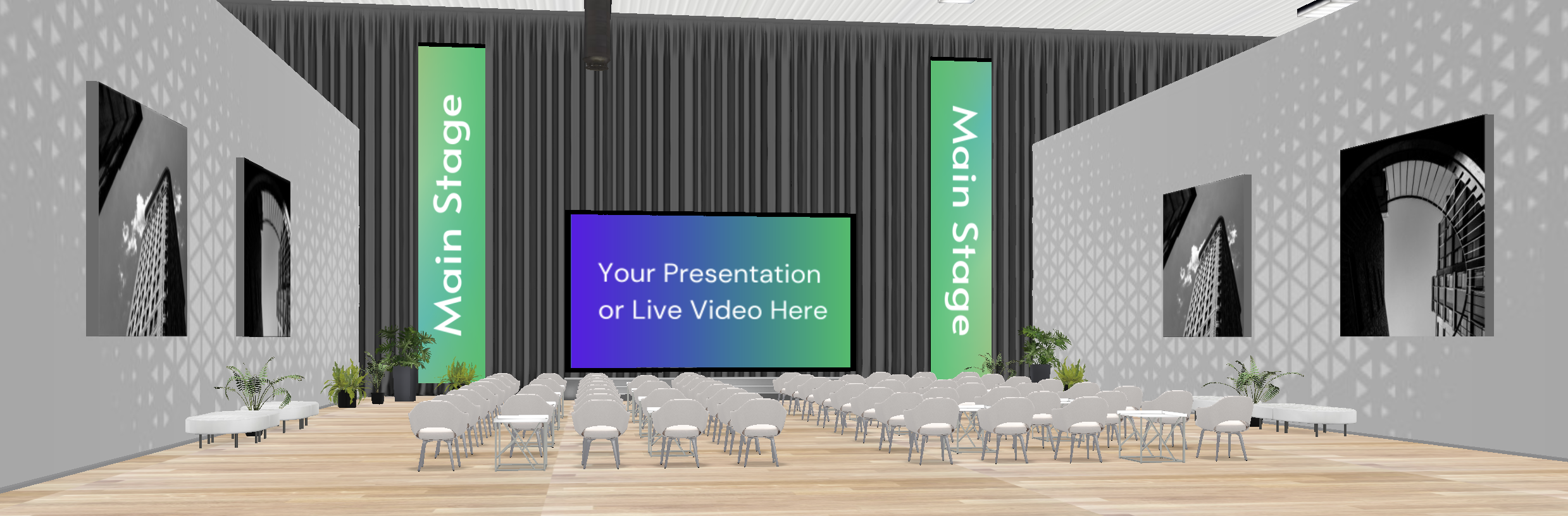 Main Stage

Your Presentation or Live Video Here

Main Stage